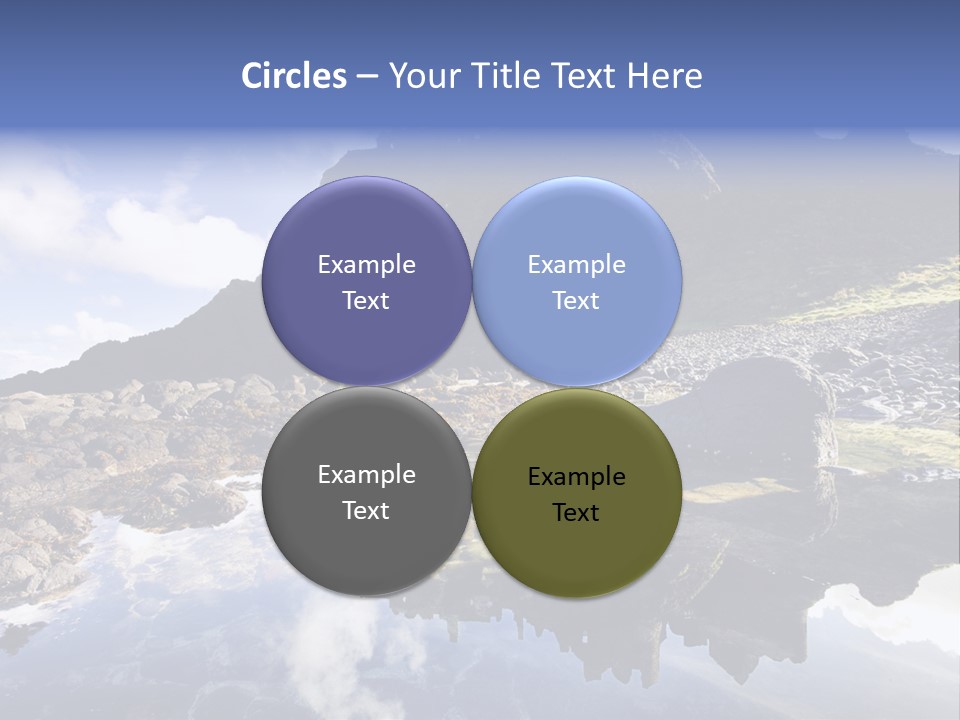 Circles – Your Title Text Here

Example Text

Example Text

Example Text

Example Text